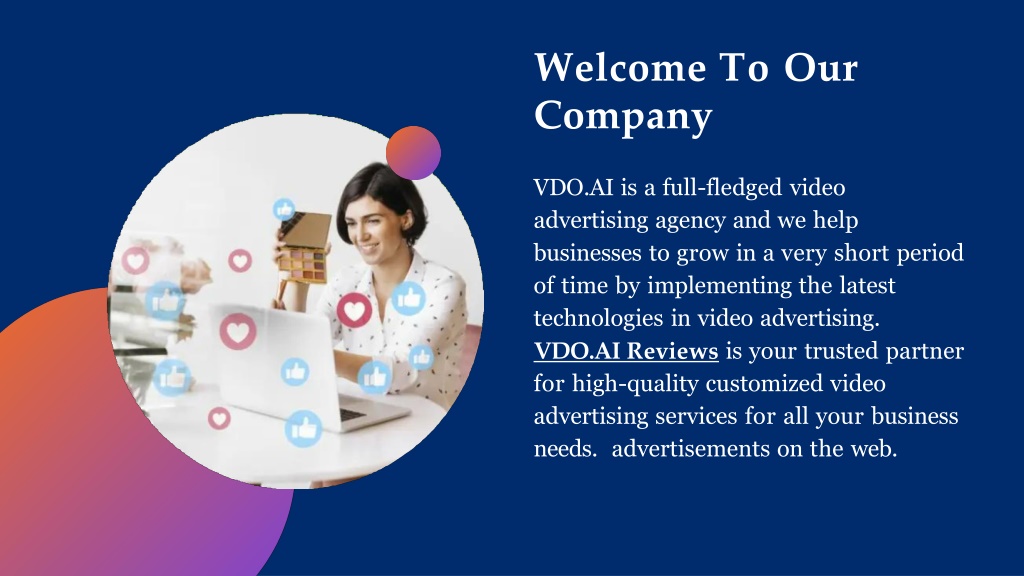 Welcome To Our Company

VDO.AI is a full-fledged video advertising agency and we help businesses to grow in a very short period of time by implementing the latest technologies in video advertising. VDO.AI Reviews is your trusted partner for high-quality customized video advertising services for all your business needs. advertisements on the web.